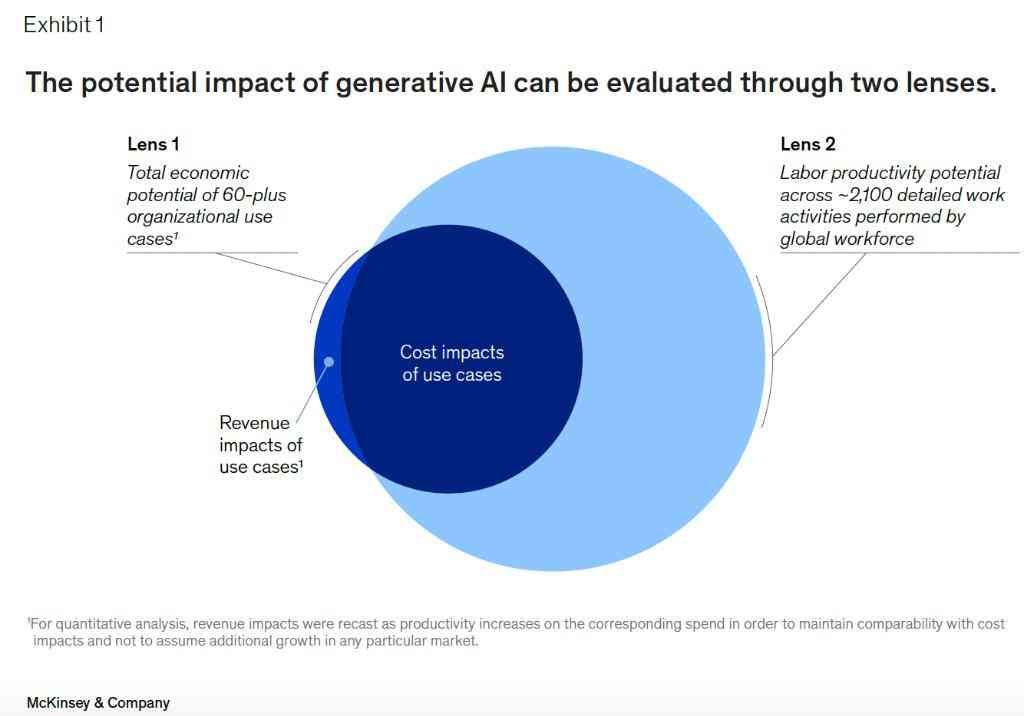 Exhibit 1

The potential impact of generative AI can be evaluated through two lenses.

Lens 1
Total economic potential of 60-plus organizational use cases¹

Lens 2
Labor productivity potential across ~2,100 detailed work activities performed by global workforce

Cost impacts of use cases

Revenue impacts of use cases¹

¹For quantitative analysis, revenue impacts were recast as productivity increases on the corresponding spend in order to maintain comparability with cost impacts and not to assume additional growth in any particular market.

McKinsey & Company